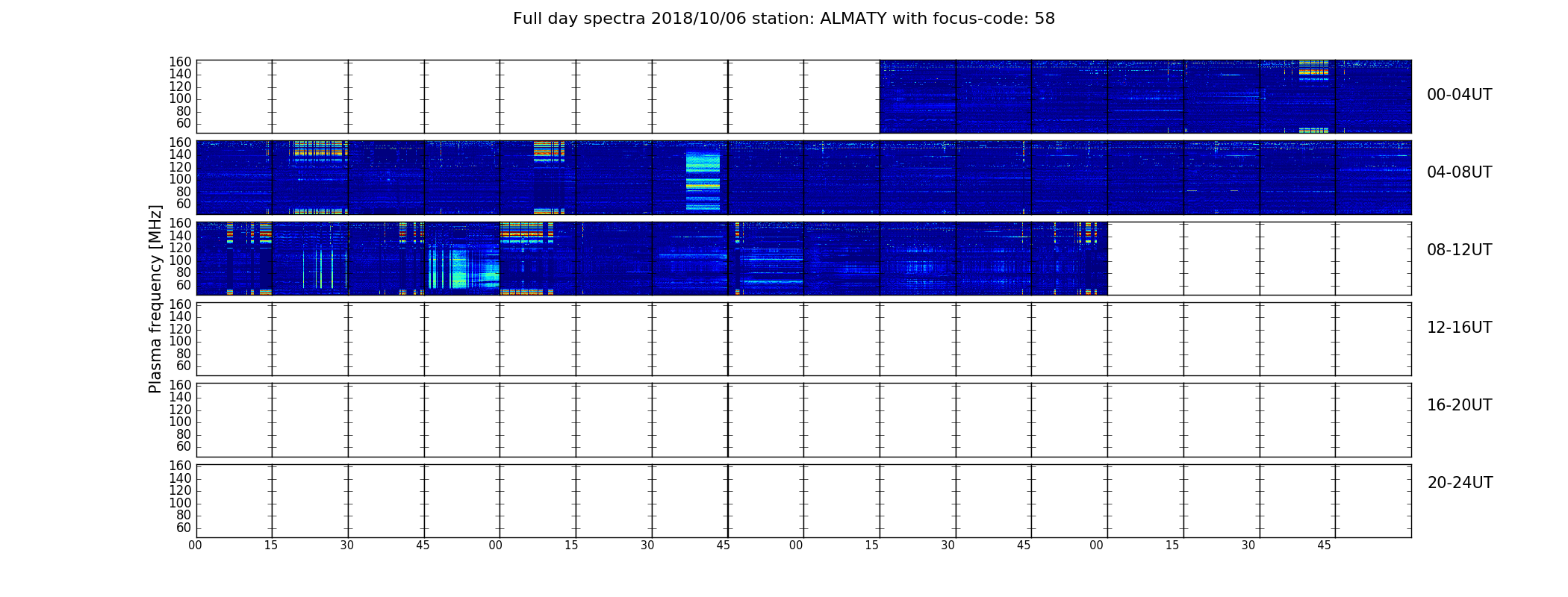 Full day spectra 2018/10/06 station: ALMATY with focus-code: 58

Plasma frequency [MHz]

160
140
120
100
80
60

00-04UT

160
140
120
100
80
60

04-08UT

160
140
120
100
80
60

08-12UT

160
140
120
100
80
60

12-16UT

160
140
120
100
80
60

16-20UT

160
140
120
100
80
60

20-24UT

00 15 30 45 00 15 30 45 00 15 30 45 00 15 30 45